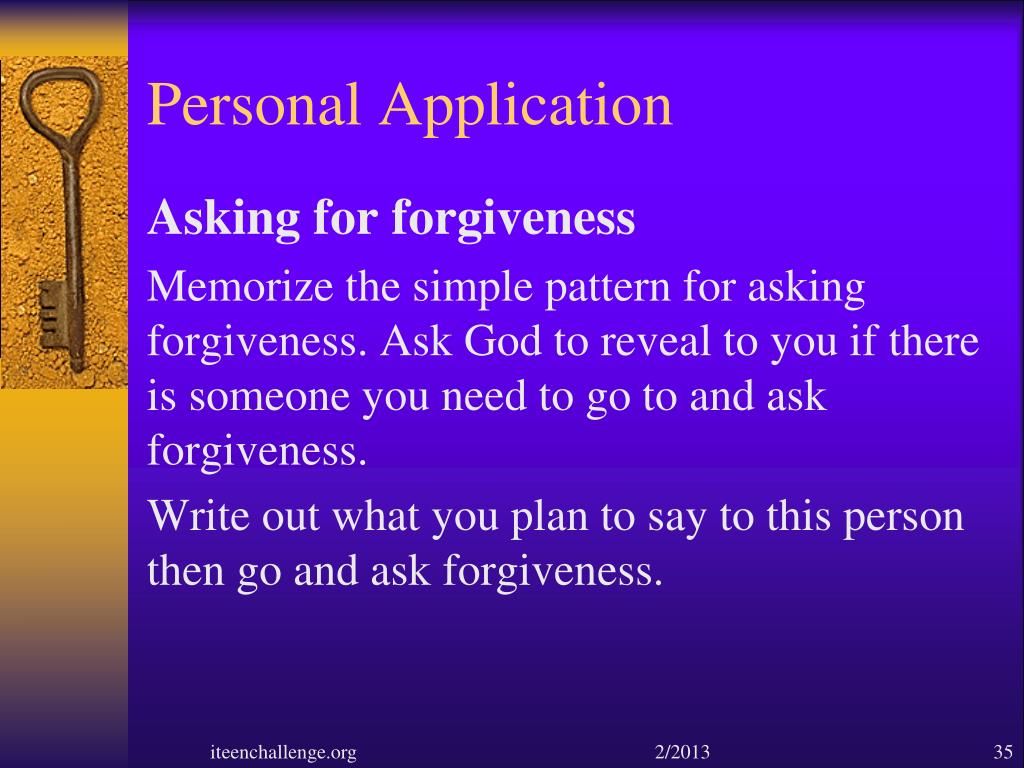 Personal Application

Asking for forgiveness

Memorize the simple pattern for asking forgiveness. Ask God to reveal to you if there is someone you need to go to and ask forgiveness.

Write out what you plan to say to this person then go and ask forgiveness.

iteenchallenge.org

2/2013

35